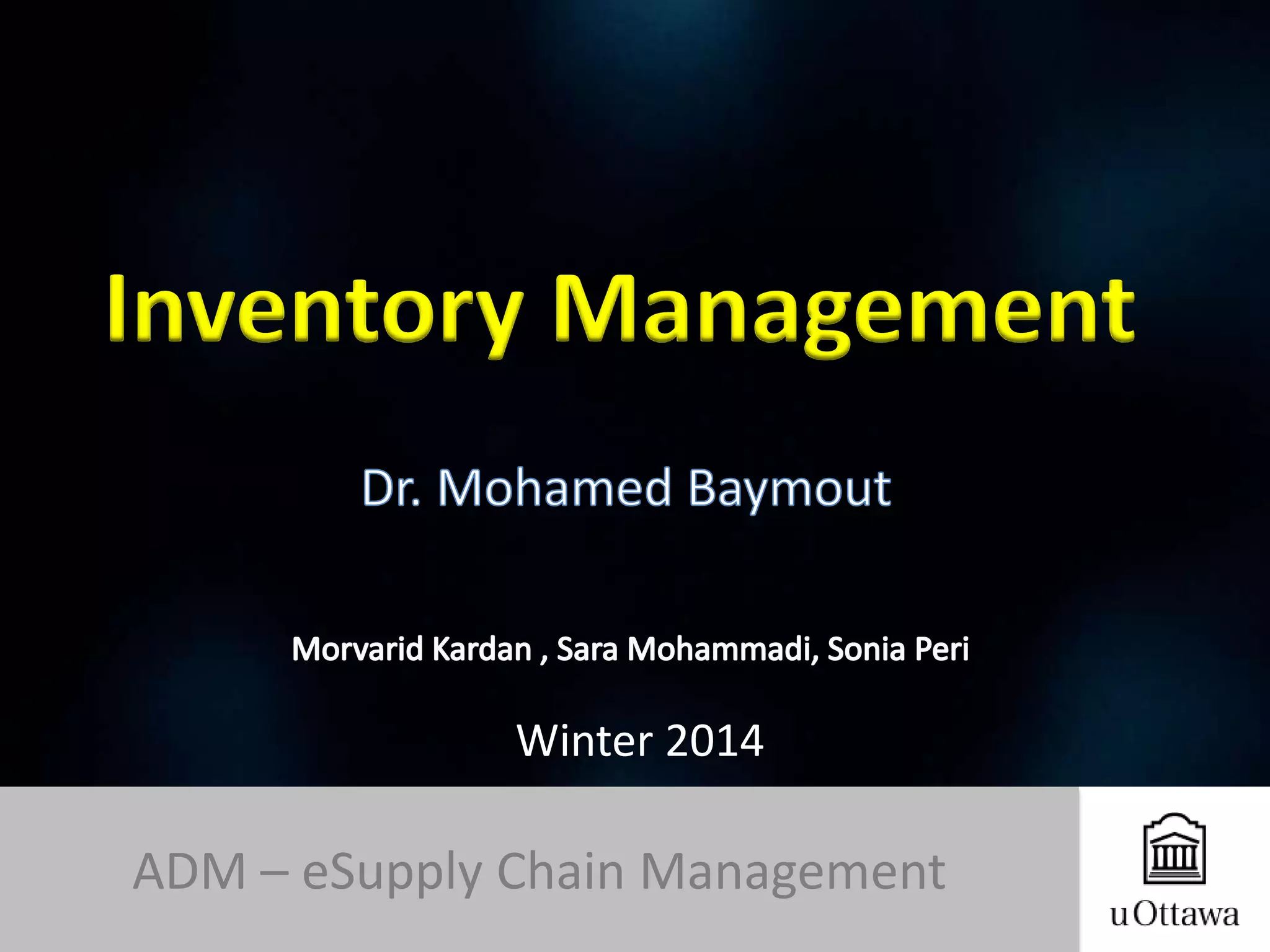 Inventory Management

Dr. Mohamed Baymout

Morvarid Kardan , Sara Mohammadi, Sonia Peri

Winter 2014

ADM – eSupply Chain Management

uOttawa